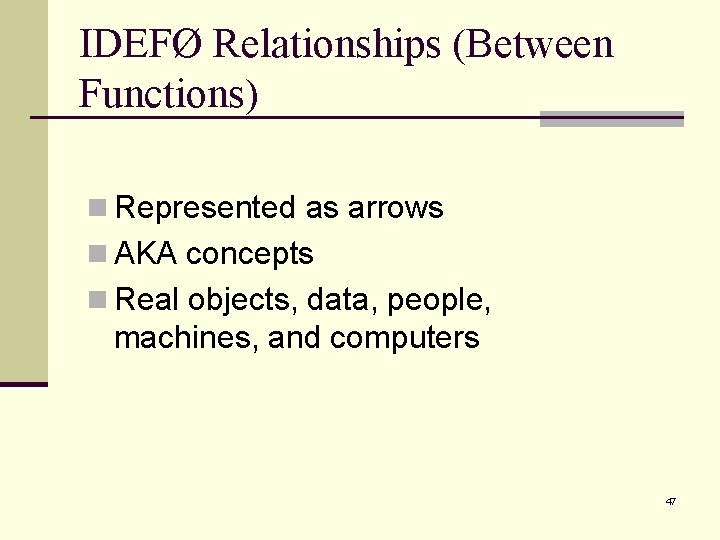 IDEFØ Relationships (Between Functions)

Represented as arrows
AKA concepts
Real objects, data, people, machines, and computers

47